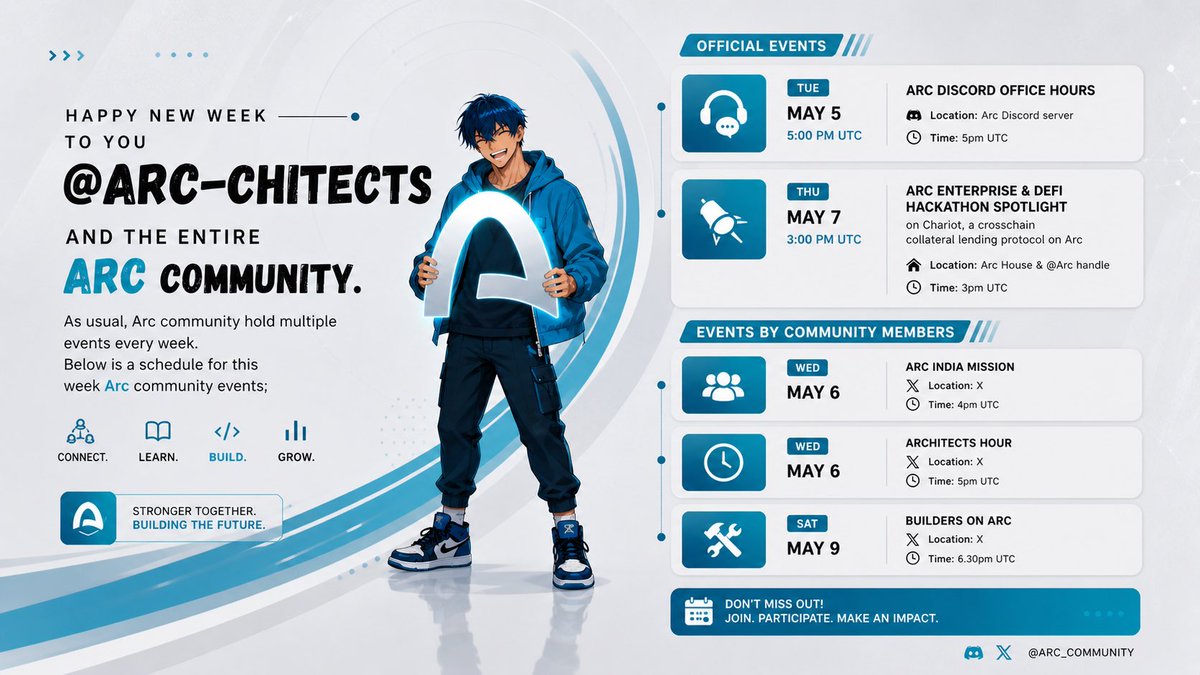 HAPPY NEW WEEK
TO YOU
@ARC-CHITECTS
AND THE ENTIRE
ARC COMMUNITY.

As usual, Arc community hold multiple events every week.
Below is a schedule for this week Arc community events;

CONNECT. LEARN. BUILD. GROW.

STRONGER TOGETHER.
BUILDING THE FUTURE.

OFFICIAL EVENTS

TUE
MAY 5
5:00 PM UTC
ARC DISCORD OFFICE HOURS
Location: Arc Discord server
Time: 5pm UTC

THU
MAY 7
3:00 PM UTC
ARC ENTERPRISE & DEFI HACKATHON SPOTLIGHT
on Chariot, a crosschain collateral lending protocol on Arc
Location: Arc House & @Arc handle
Time: 3pm UTC

EVENTS BY COMMUNITY MEMBERS

WED
MAY 6
ARC INDIA MISSION
Location: X
Time: 4pm UTC

WED
MAY 6
ARCHITECTS HOUR
Location: X
Time: 5pm UTC

SAT
MAY 9
BUILDERS ON ARC
Location: X
Time: 6.30pm UTC

DON'T MISS OUT!
JOIN. PARTICIPATE. MAKE AN IMPACT.

@ARC_COMMUNITY